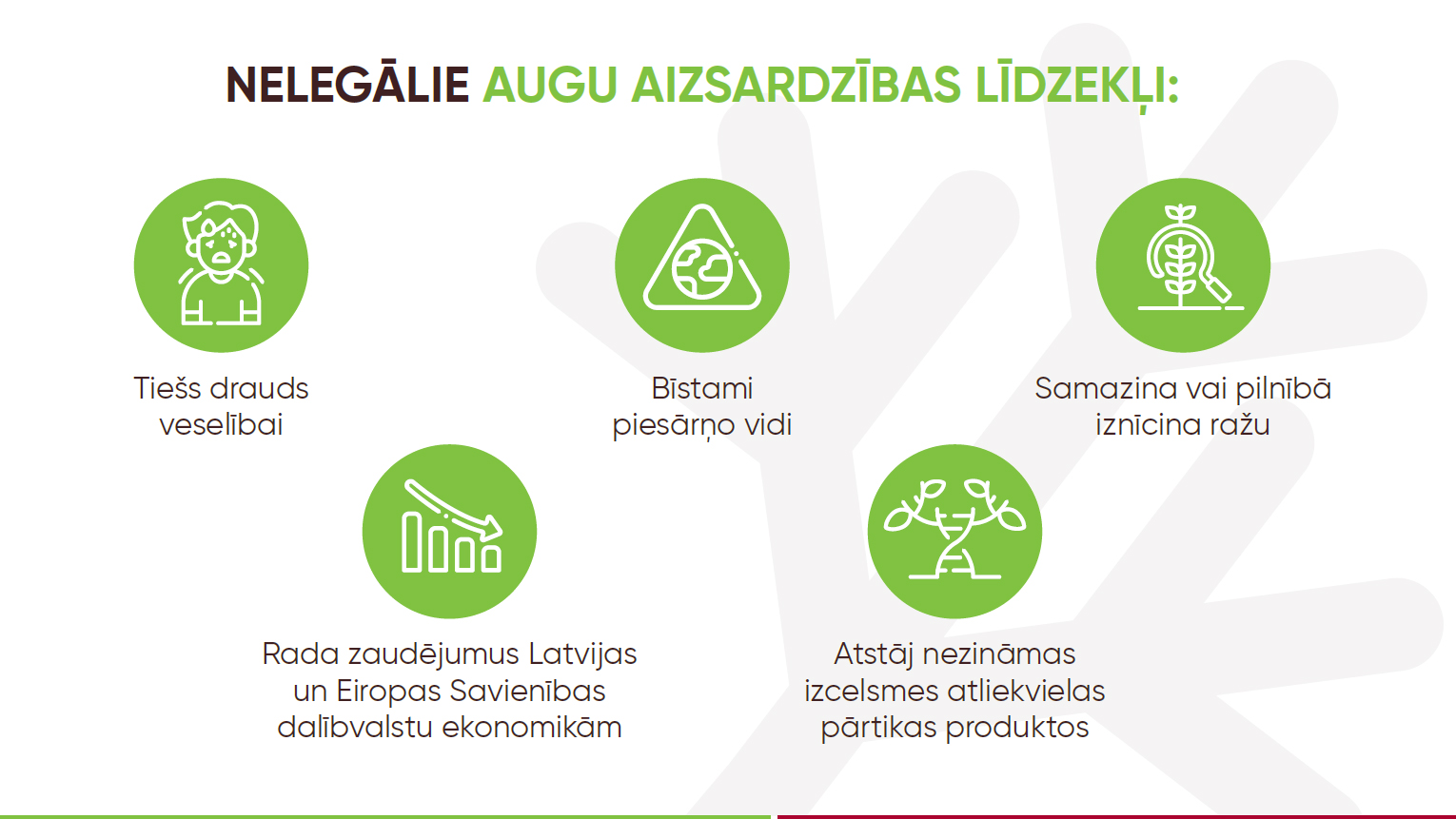 NELEGĀLIE AUGU AIZSARDZĪBAS LĪDZEKĻI:

Tiešs drauds veselībai

Bīstami piesārņo vidi

Samazina vai pilnībā iznīcina ražu

Rada zaudējumus Latvijas un Eiropas Savienības dalībvalstu ekonomikām

Atstāj nezināmas izcelsmes atliekvielas pārtikas produktos